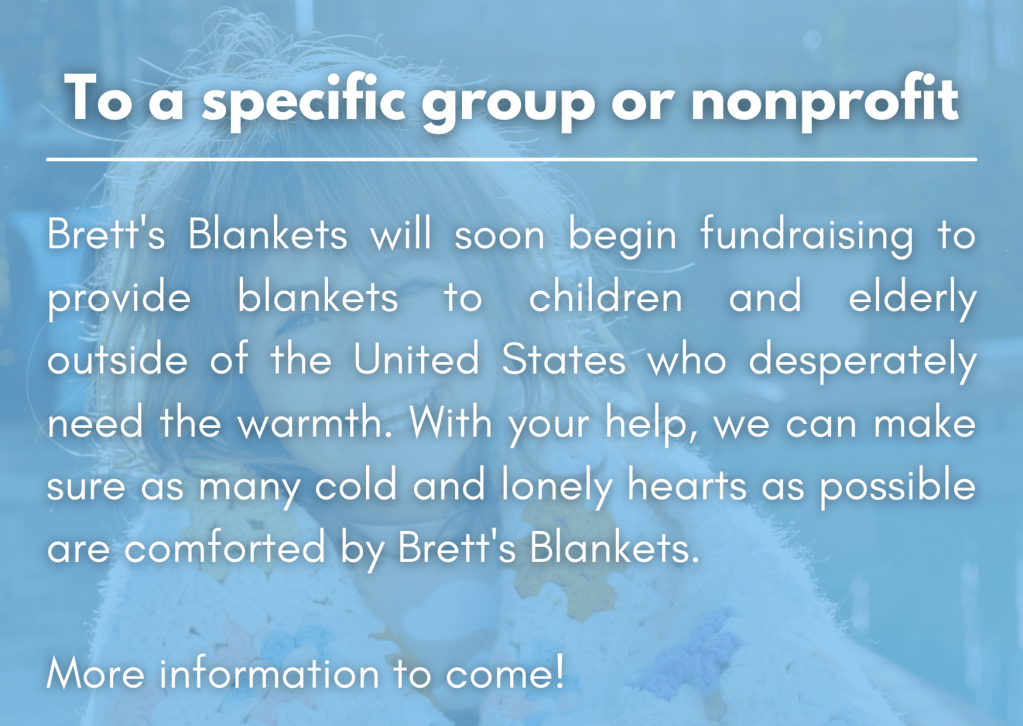 To a specific group or nonprofit

Brett's Blankets will soon begin fundraising to provide blankets to children and elderly outside of the United States who desperately need the warmth. With your help, we can make sure as many cold and lonely hearts as possible are comforted by Brett's Blankets.

More information to come!